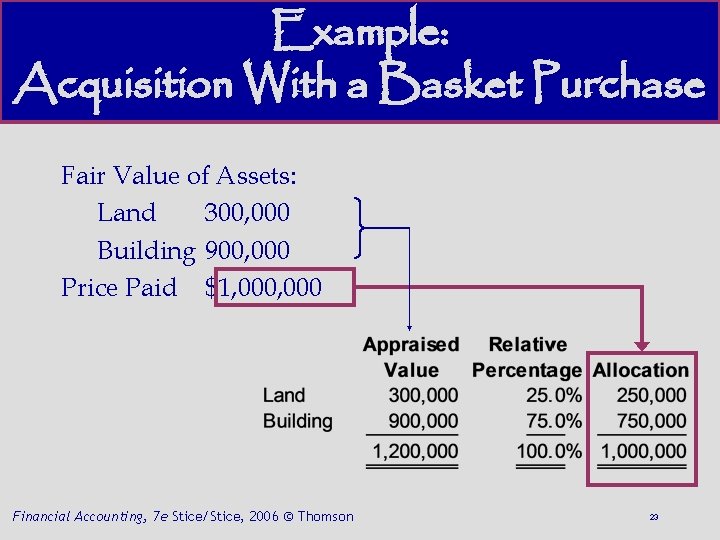 Example:
Acquisition With a Basket Purchase

Fair Value of Assets:
Land 300,000
Building 900,000
Price Paid $1,000,000

| | Appraised Value | Relative Percentage | Allocation |
|---|---|---|---|
| Land | 300,000 | 25.0% | 250,000 |
| Building | 900,000 | 75.0% | 750,000 |
| | 1,200,000 | 100.0% | 1,000,000 |

Financial Accounting, 7e Stice/Stice, 2006 © Thomson

23